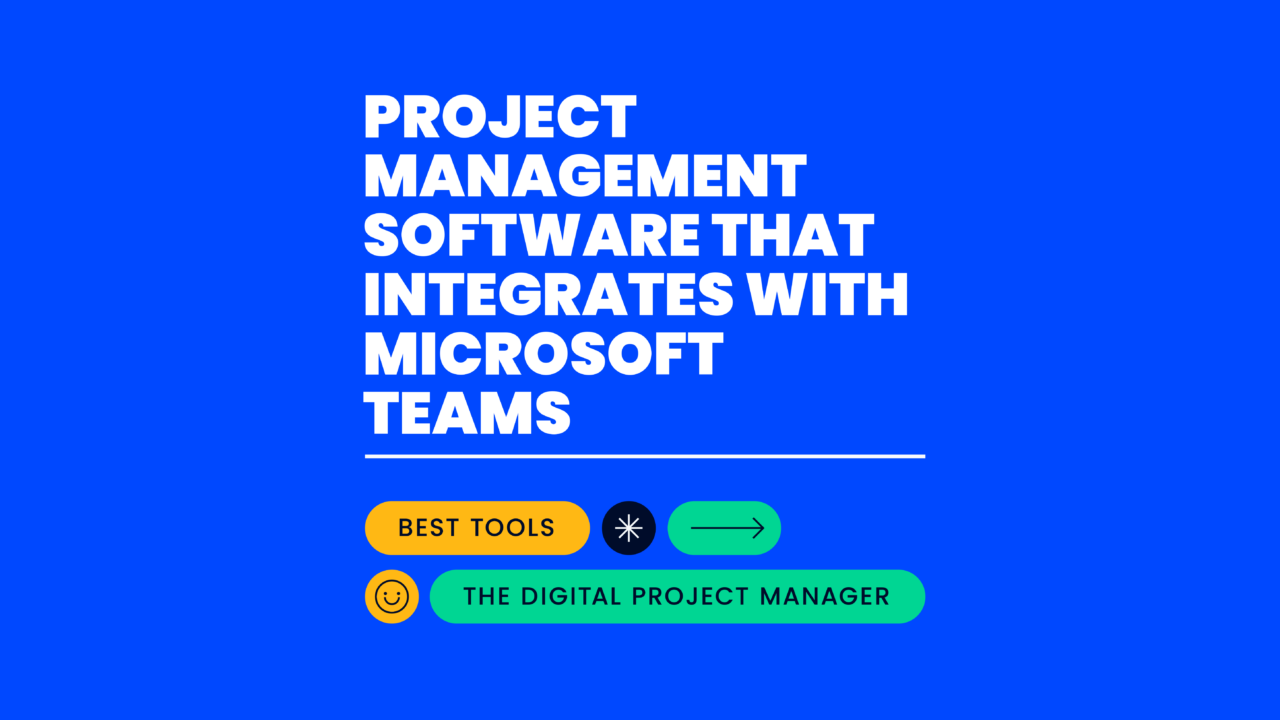 PROJECT MANAGEMENT SOFTWARE THAT INTEGRATES WITH MICROSOFT TEAMS

BEST TOOLS

THE DIGITAL PROJECT MANAGER